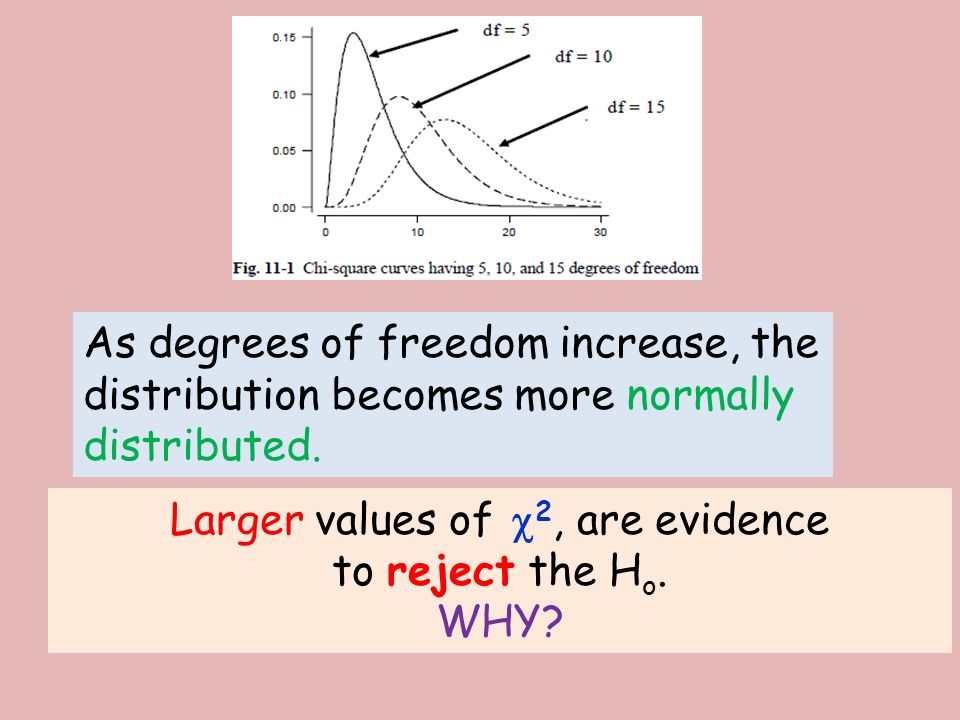 0.15
0.10
0.05
0.00
0
10
20
30
df = 5
df = 10
df = 15

Fig. 11-1 Chi-square curves having 5, 10, and 15 degrees of freedom

As degrees of freedom increase, the distribution becomes more normally distributed.

Larger values of $\chi^2$, are evidence to reject the $H_o$.
WHY?